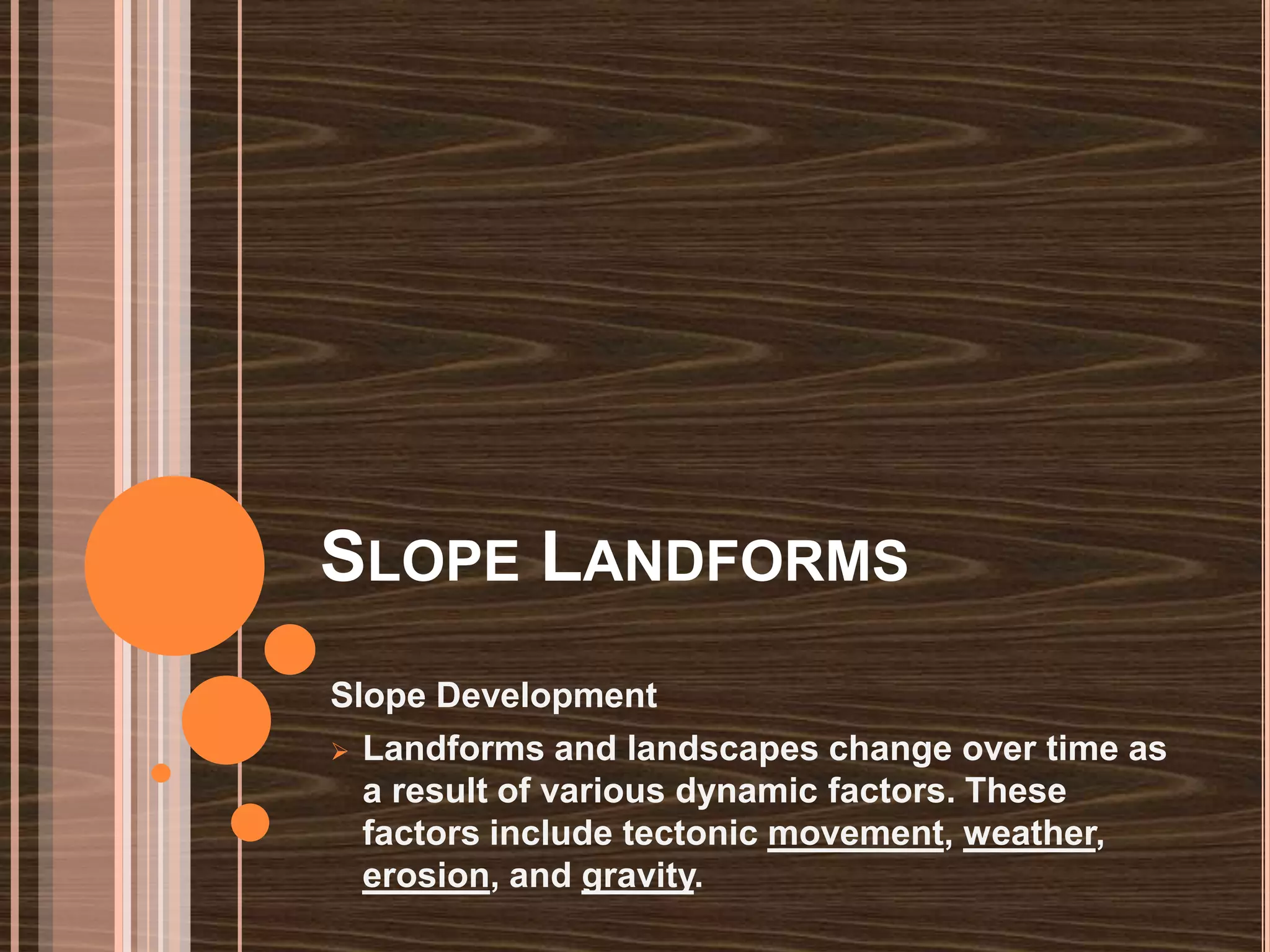 SLOPE LANDFORMS

Slope Development

➢ Landforms and landscapes change over time as a result of various dynamic factors. These factors include tectonic movement, weather, erosion, and gravity.